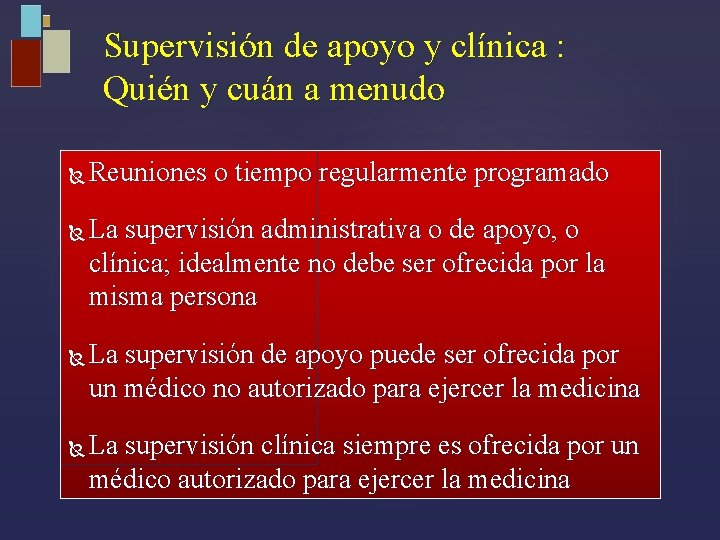 Supervisión de apoyo y clínica : Quién y cuán a menudo

Reuniones o tiempo regularmente programado

La supervisión administrativa o de apoyo, o clínica; idealmente no debe ser ofrecida por la misma persona

La supervisión de apoyo puede ser ofrecida por un médico no autorizado para ejercer la medicina

La supervisión clínica siempre es ofrecida por un médico autorizado para ejercer la medicina